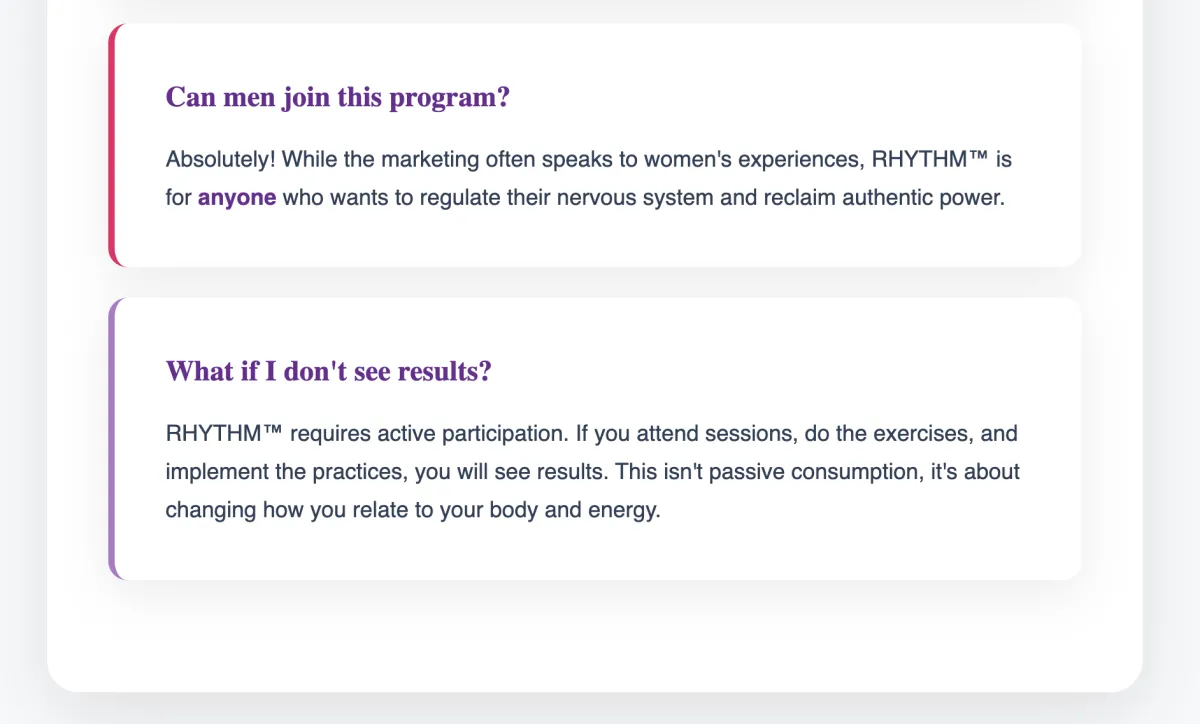 Can men join this program?

Absolutely! While the marketing often speaks to women's experiences, RHYTHM™ is for anyone who wants to regulate their nervous system and reclaim authentic power.

What if I don't see results?

RHYTHM™ requires active participation. If you attend sessions, do the exercises, and implement the practices, you will see results. This isn't passive consumption, it's about changing how you relate to your body and energy.